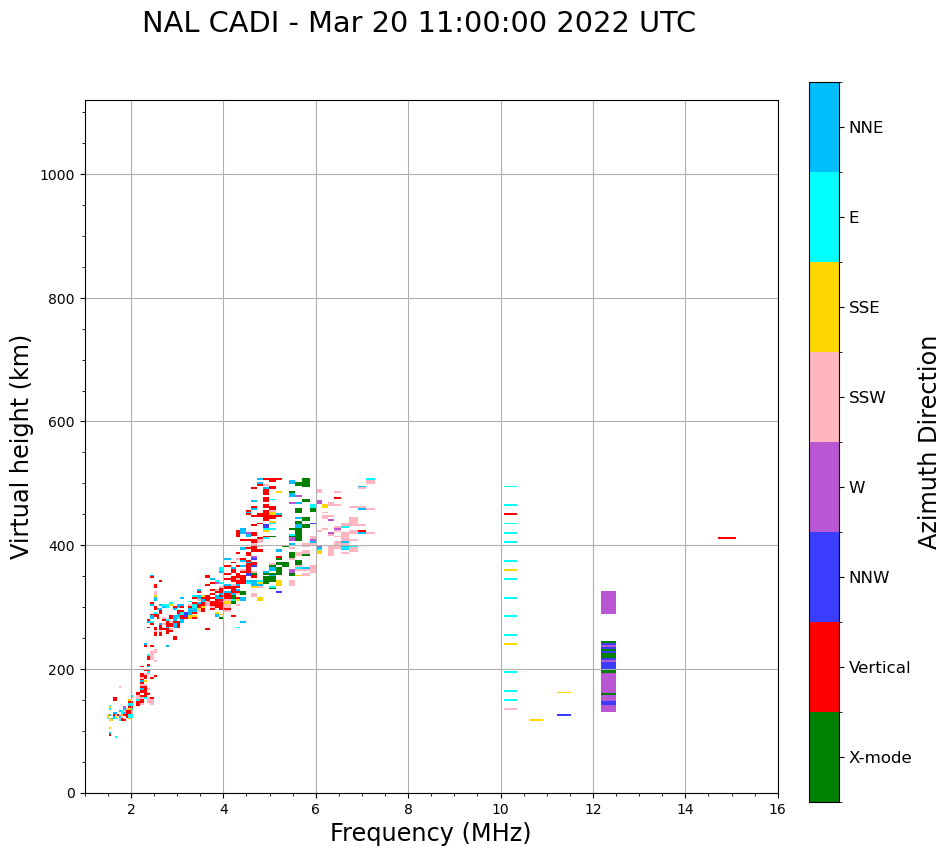 NAL CADI - Mar 20 11:00:00 2022 UTC

Virtual height (km)

1000
800
600
400
200
0

2
4
6
8
10
12
14
16

Frequency (MHz)

NNE
E
SSE
SSW
W
NNW
Vertical
X-mode

Azimuth Direction